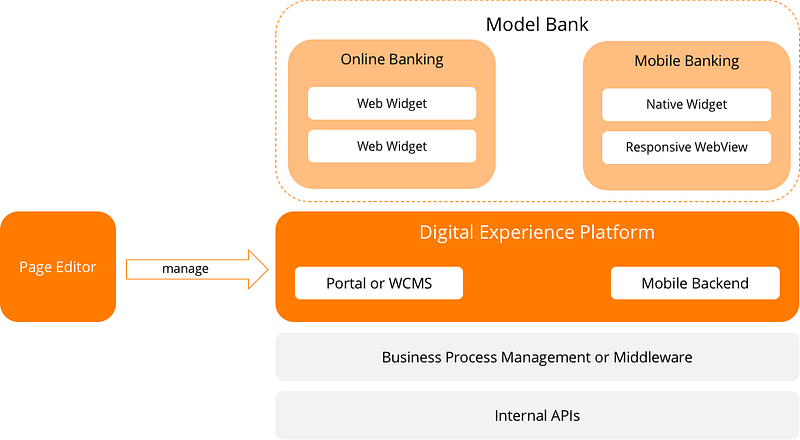 Model Bank

Online Banking

Web Widget

Web Widget

Mobile Banking

Native Widget

Responsive WebView

Page Editor

manage

Digital Experience Platform

Portal or WCMS

Mobile Backend

Business Process Management or Middleware

Internal APIs